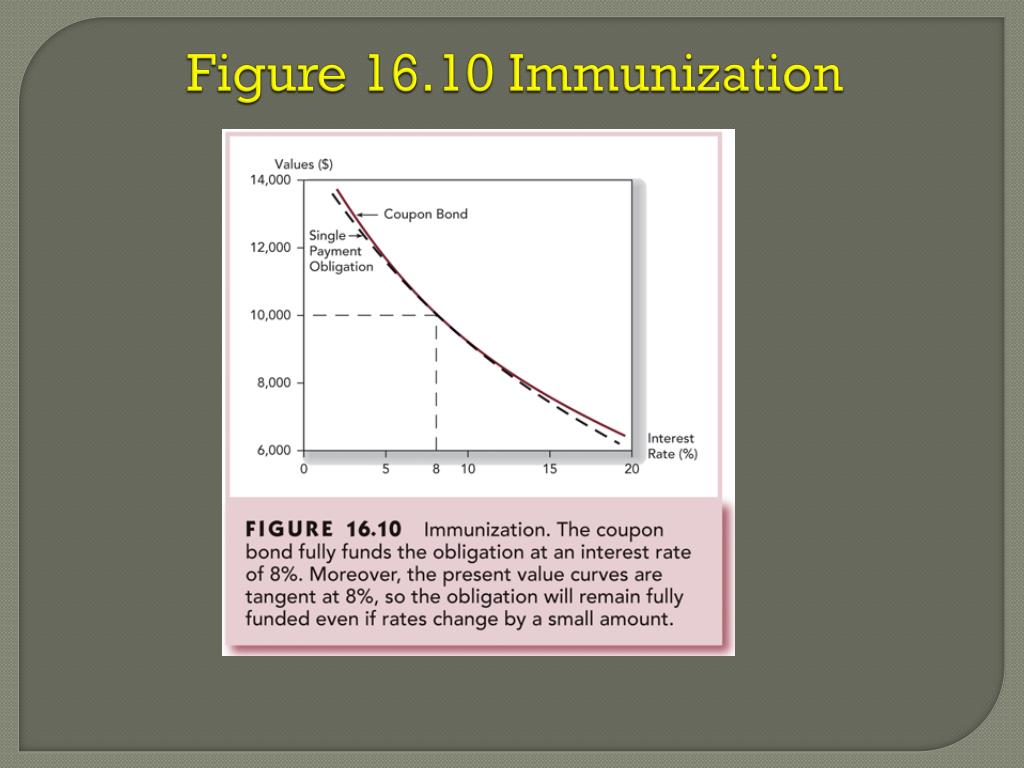 Figure 16.10 Immunization

Values ($)
14,000
12,000
10,000
8,000
6,000
Coupon Bond
Single Payment Obligation
0 5 8 10 15 20
Interest Rate (%)

FIGURE 16.10 Immunization. The coupon bond fully funds the obligation at an interest rate of 8%. Moreover, the present value curves are tangent at 8%, so the obligation will remain fully funded even if rates change by a small amount.